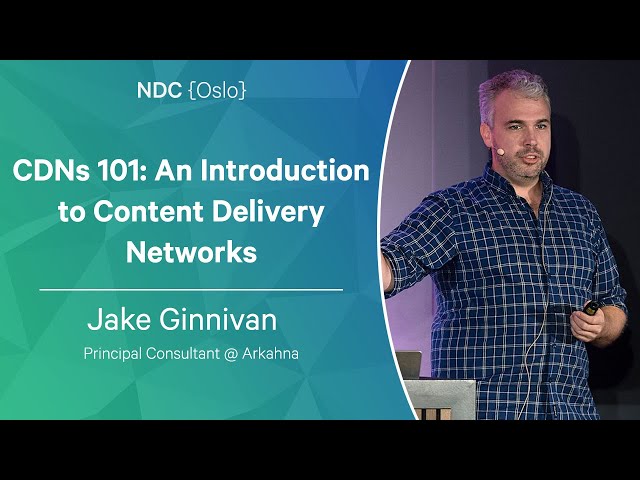 NDC {Oslo}

CDNs 101: An Introduction to Content Delivery Networks

Jake Ginnivan

Principal Consultant @ Arkahna